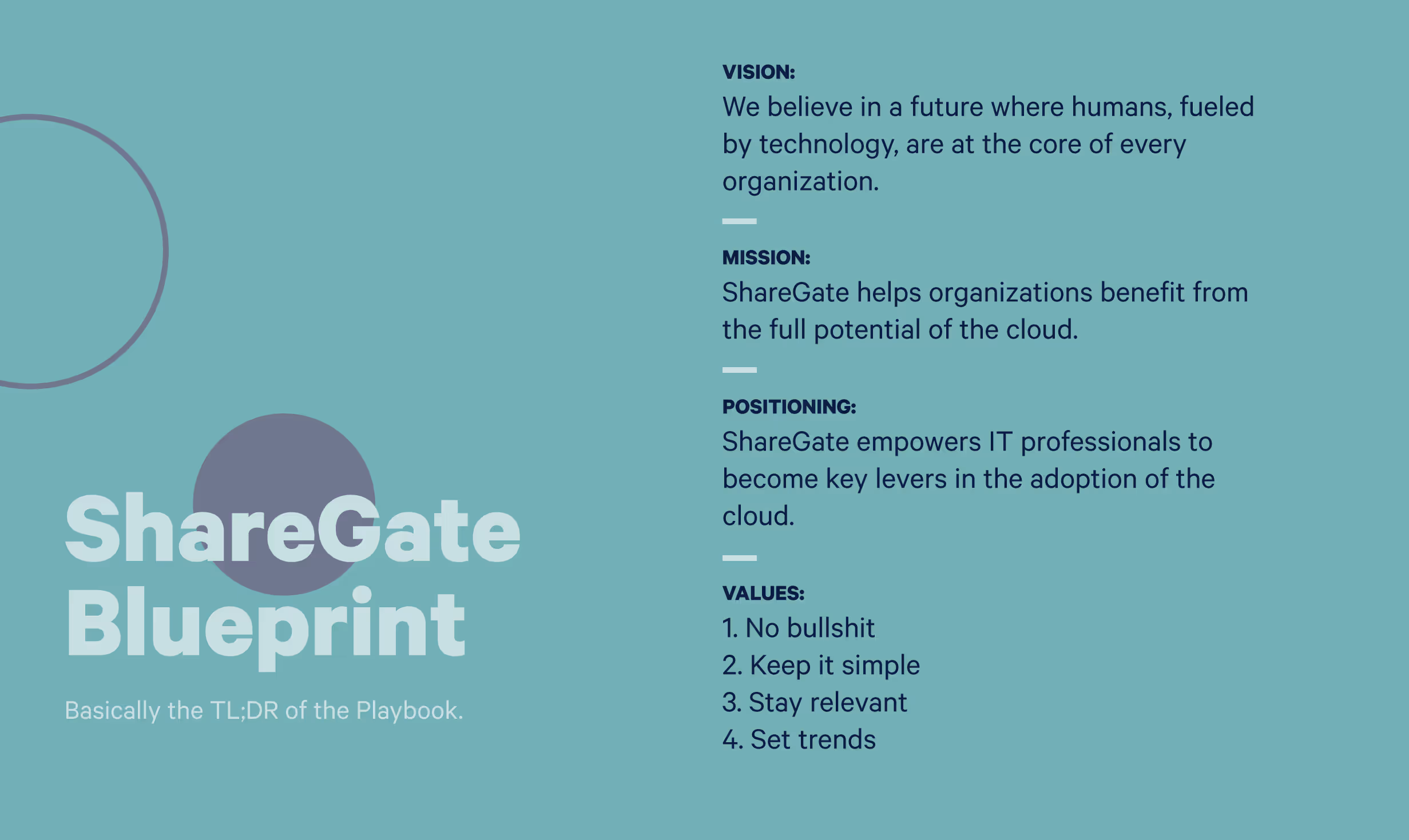 ShareGate Blueprint

Basically the TL;DR of the Playbook.

VISION:
We believe in a future where humans, fueled by technology, are at the core of every organization.

MISSION:
ShareGate helps organizations benefit from the full potential of the cloud.

POSITIONING:
ShareGate empowers IT professionals to become key levers in the adoption of the cloud.

VALUES:
1. No bullshit
2. Keep it simple
3. Stay relevant
4. Set trends